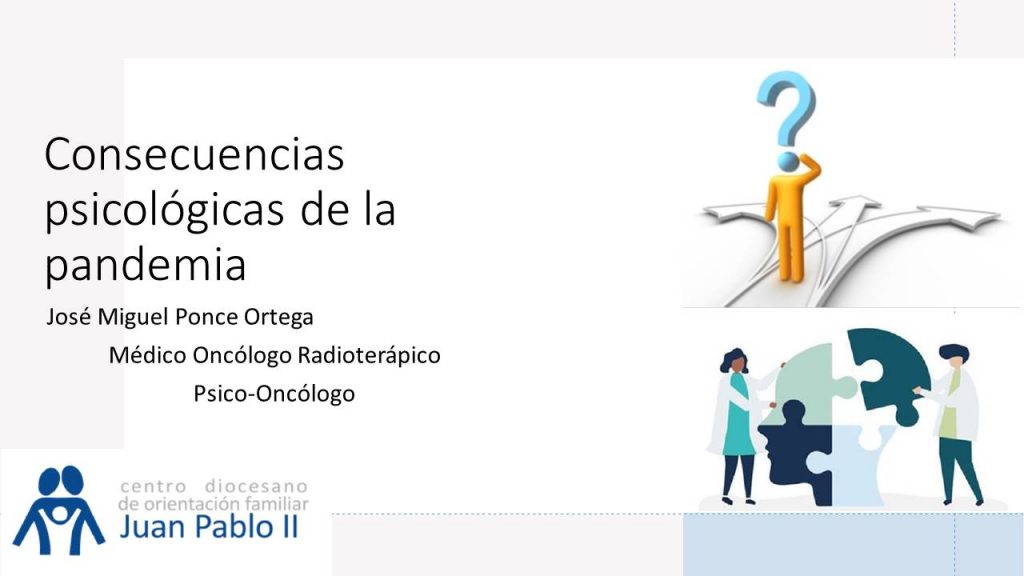 Consecuencias psicológicas de la pandemia

José Miguel Ponce Ortega

Médico Oncólogo Radioterápico

Psico-Oncólogo

centro diocesano de orientación familiar
Juan Pablo II